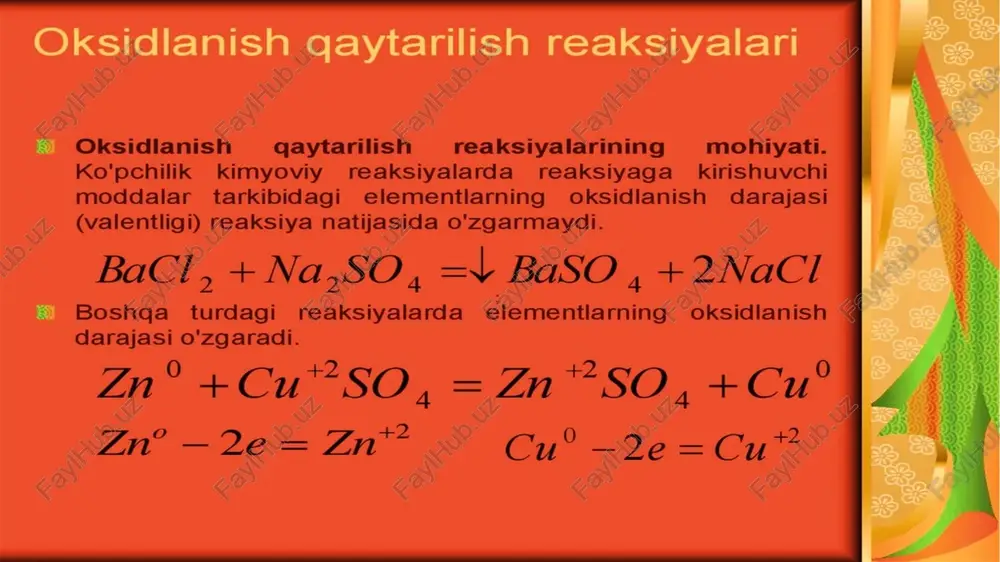 Oksidlanish qaytarilish reaksiyalari

Oksidlanish qaytarilish reaksiyalarining mohiyati. Ko'pchilik kimyoviy reaksiyalarda reaksiyaga kirishuvchi moddalar tarkibidagi elementlarning oksidlanish darajasi (valentligi) reaksiya natijasida o'zgarmaydi.

$BaCl_2 + Na_2SO_4 = \downarrow BaSO_4 + 2NaCl$

Boshqa turdagi reaksiyalarda elementlarning oksidlanish darajasi o'zgaradi.

$Zn^0 + Cu^{+2}SO_4 = Zn^{+2}SO_4 + Cu^0$

$Zn^o - 2e = Zn^{+2}$ $Cu^0 - 2e = Cu^{+2}$

FaylHub.uz